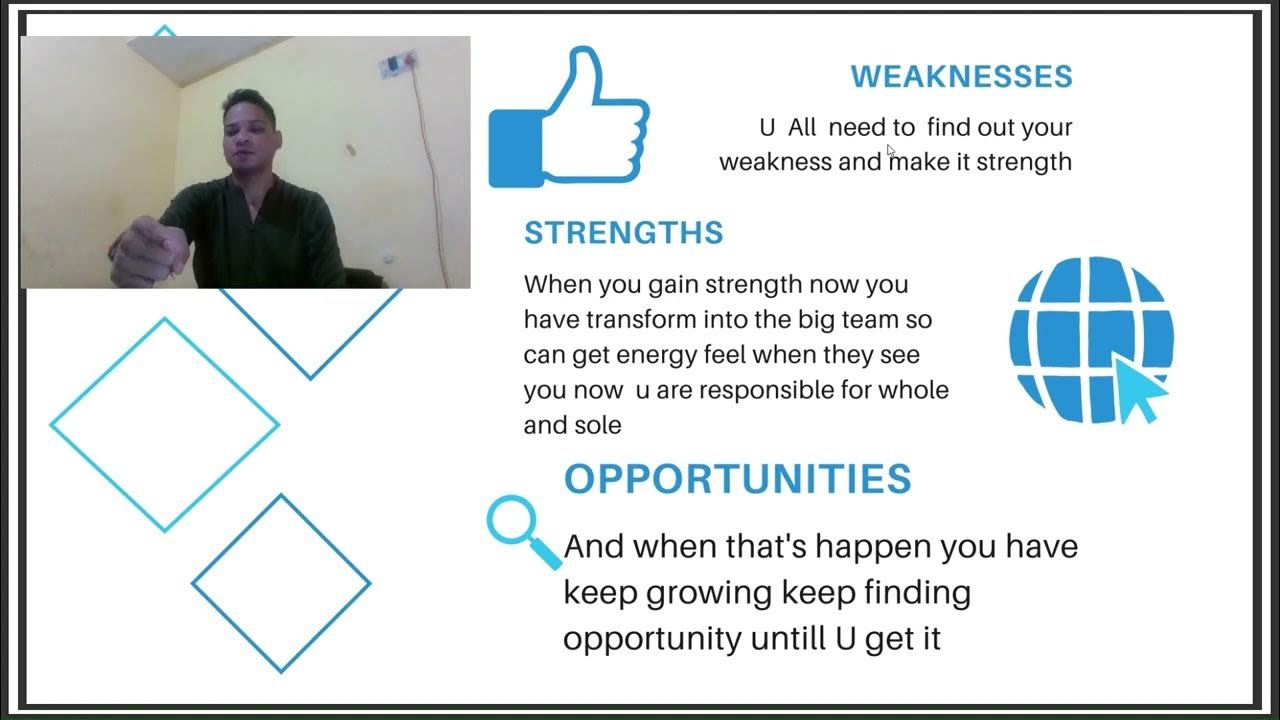 WEAKNESSES

U All need to find out your weakness and make it strength

STRENGTHS

When you gain strength now you have transform into the big team so can get energy feel when they see you now u are responsible for whole and sole

OPPORTUNITIES

And when that's happen you have keep growing keep finding opportunity untill U get it